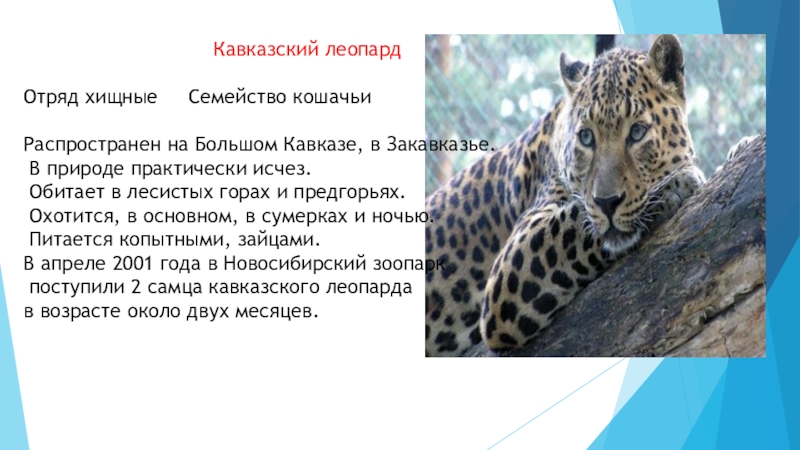 Кавказский леопард

Отряд хищные Семейство кошачьи

Распространен на Большом Кавказе, в Закавказье.
В природе практически исчез.
Обитает в лесистых горах и предгорьях.
Охотится, в основном, в сумерках и ночью.
Питается копытными, зайцами.
В апреле 2001 года в Новосибирский зоопарк поступили 2 самца кавказского леопарда в возрасте около двух месяцев.